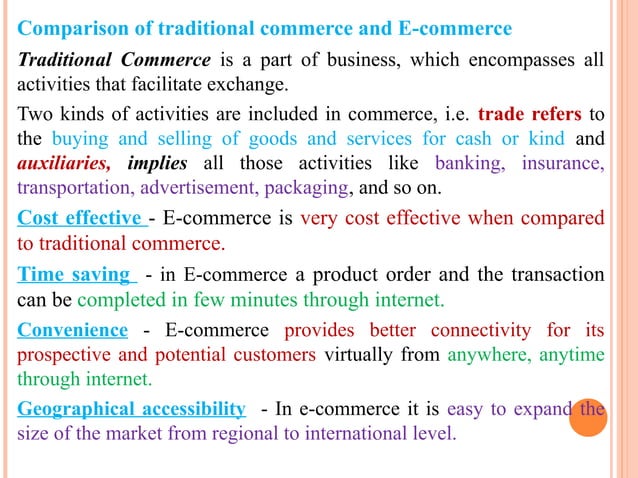 Comparison of traditional commerce and E-commerce

Traditional Commerce is a part of business, which encompasses all activities that facilitate exchange.

Two kinds of activities are included in commerce, i.e. trade refers to the buying and selling of goods and services for cash or kind and auxiliaries, implies all those activities like banking, insurance, transportation, advertisement, packaging, and so on.

Cost effective - E-commerce is very cost effective when compared to traditional commerce.

Time saving - in E-commerce a product order and the transaction can be completed in few minutes through internet.

Convenience - E-commerce provides better connectivity for its prospective and potential customers virtually from anywhere, anytime through internet.

Geographical accessibility - In e-commerce it is easy to expand the size of the market from regional to international level.